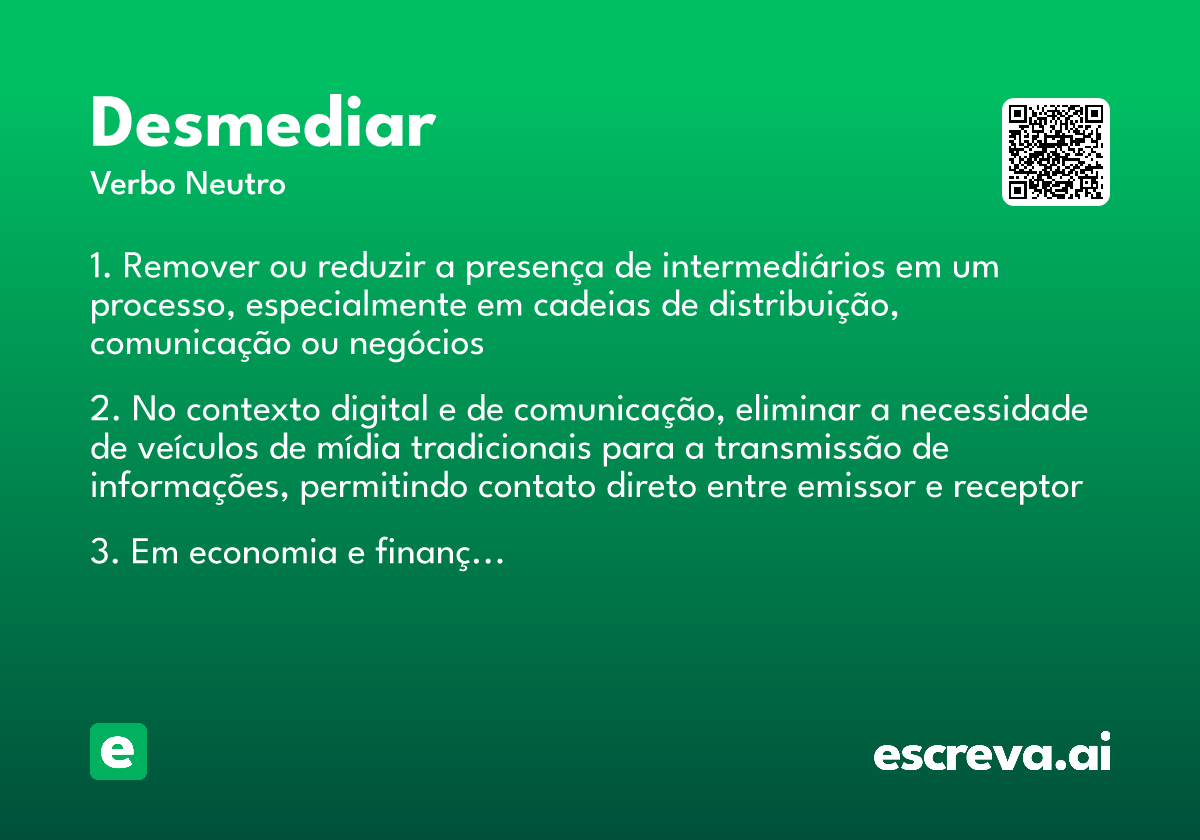 Desmediar
Verbo Neutro

1. Remover ou reduzir a presença de intermediários em um processo, especialmente em cadeias de distribuição, comunicação ou negócios

2. No contexto digital e de comunicação, eliminar a necessidade de veículos de mídia tradicionais para a transmissão de informações, permitindo contato direto entre emissor e receptor

3. Em economia e finanç...

e

escreva.ai